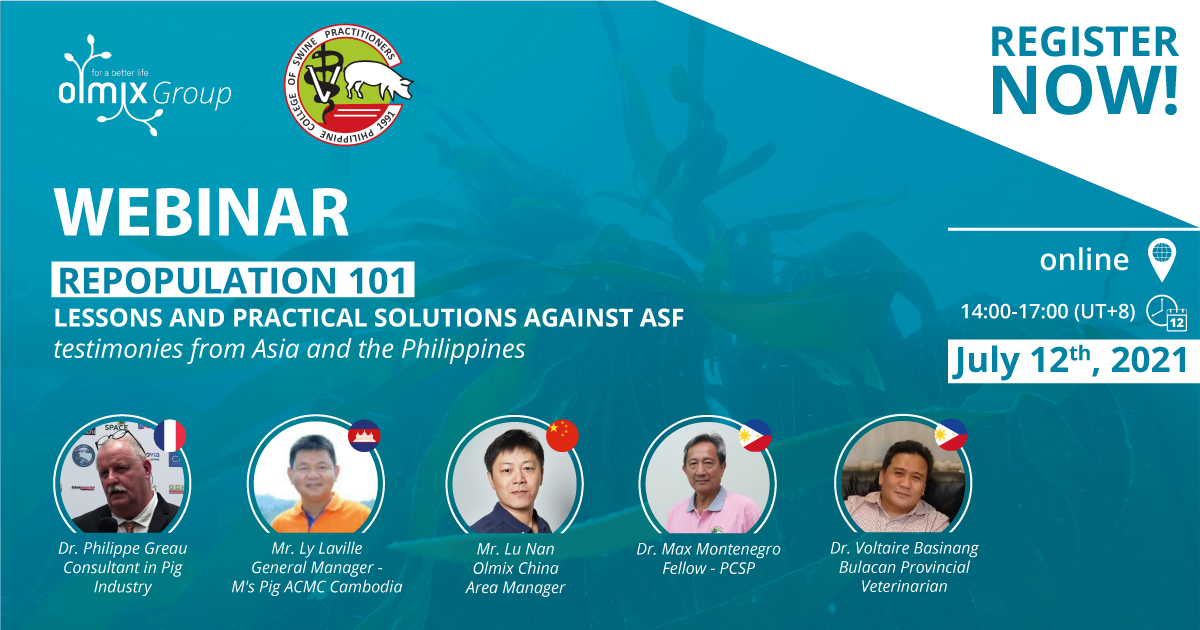 for a better life
olmix Group

PHILIPPINE COLLEGE OF SWINE PRACTITIONERS 1991

REGISTER NOW!

WEBINAR

REPOPULATION 101

LESSONS AND PRACTICAL SOLUTIONS AGAINST ASF

testimonies from Asia and the Philippines

online

14:00-17:00 (UT+8)

12

July 12$^{th}$, 2021

SPACE

Dr. Philippe Greau
Consultant in Pig Industry

Mr. Ly Laville
General Manager - M's Pig ACMC Cambodia

Mr. Lu Nan
Olmix China
Area Manager

Dr. Max Montenegro
Fellow - PCSP

Dr. Voltaire Basinang
Bulacan Provincial Veterinarian